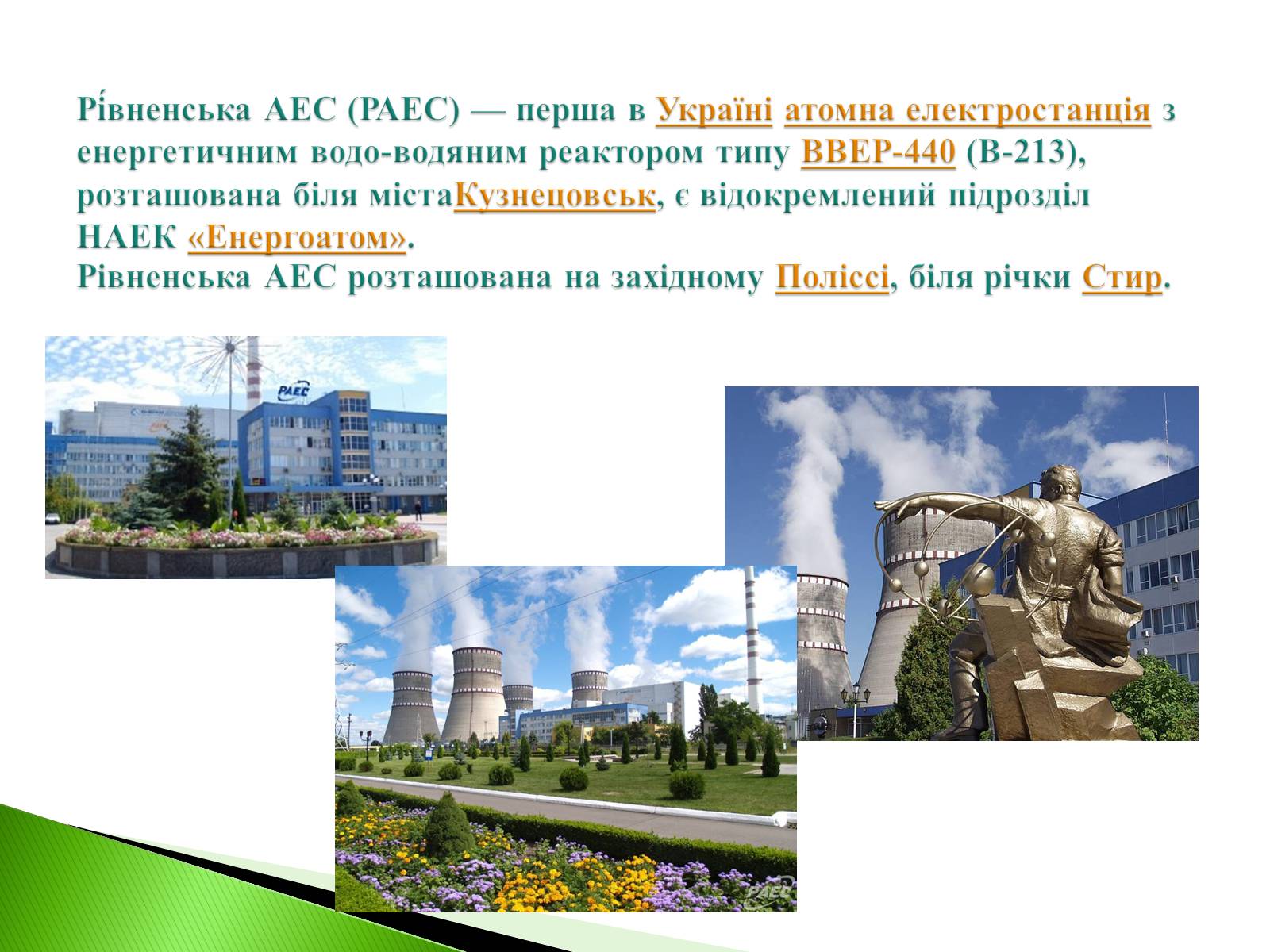 Рі́вненська АЕС (РАЕС) — перша в Україні атомна електростанція з енергетичним водо-водяним реактором типу ВВЕР-440 (В-213), розташована біля містаКузнецовськ, є відокремлений підрозділ НАЕК «Енергоатом».
Рівненська АЕС розташована на західному Поліссі, біля річки Стир.

РАЕС

РАЕС